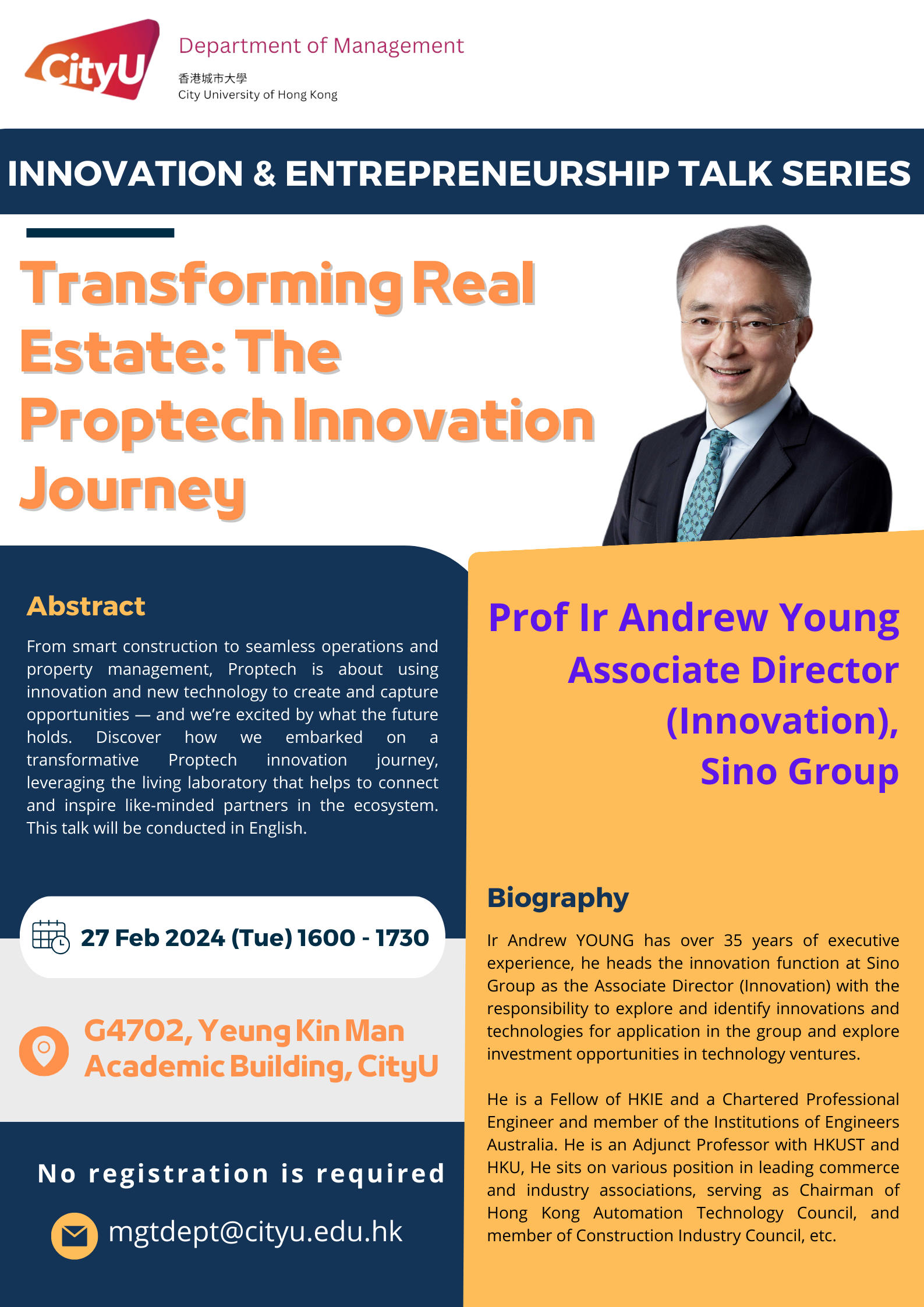 CityU

Department of Management

香港城市大學
City University of Hong Kong

INNOVATION & ENTREPRENEURSHIP TALK SERIES

Transforming Real Estate: The Proptech Innovation Journey

Abstract

From smart construction to seamless operations and property management, Proptech is about using innovation and new technology to create and capture opportunities — and we're excited by what the future holds. Discover how we embarked on a transformative Proptech innovation journey, leveraging the living laboratory that helps to connect and inspire like-minded partners in the ecosystem. This talk will be conducted in English.

27 Feb 2024 (Tue) 1600 - 1730

G4702, Yeung Kin Man Academic Building, CityU

No registration is required

mgtdept@cityu.edu.hk

Prof Ir Andrew Young
Associate Director (Innovation), Sino Group

Biography

Ir Andrew YOUNG has over 35 years of executive experience, he heads the innovation function at Sino Group as the Associate Director (Innovation) with the responsibility to explore and identify innovations and technologies for application in the group and explore investment opportunities in technology ventures.

He is a Fellow of HKIE and a Chartered Professional Engineer and member of the Institutions of Engineers Australia. He is an Adjunct Professor with HKUST and HKU, He sits on various position in leading commerce and industry associations, serving as Chairman of Hong Kong Automation Technology Council, and member of Construction Industry Council, etc.